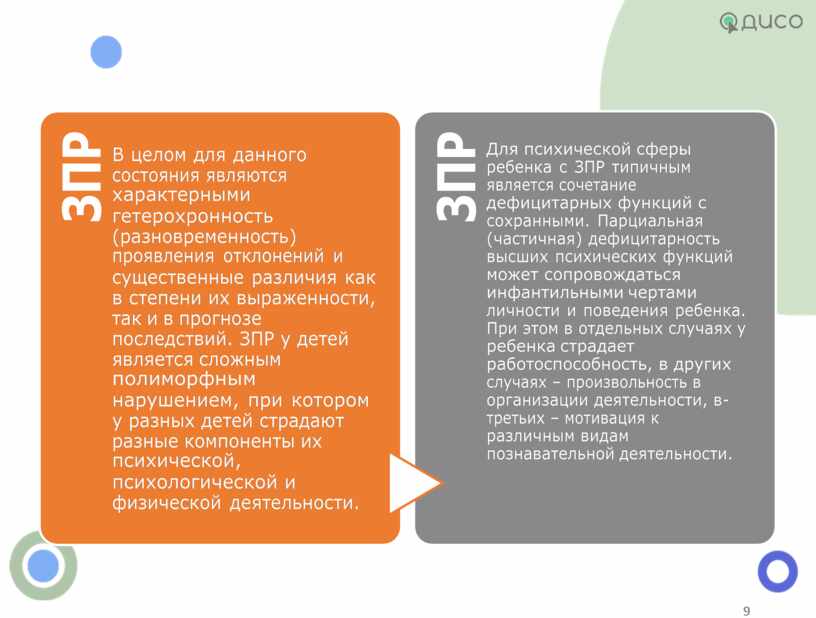 ДИСО

ЗПР

В целом для данного состояния являются характерными гетерохронность (разновременность) проявления отклонений и существенные различия как в степени их выраженности, так и в прогнозе последствий. ЗПР у детей является сложным полиморфным нарушением, при котором у разных детей страдают разные компоненты их психической, психологической и физической деятельности.

ЗПР

Для психической сферы ребенка с ЗПР типичным является сочетание дефицитарных функций с сохранными. Парциальная (частичная) дефицитарность высших психических функций может сопровождаться инфантильными чертами личности и поведения ребенка. При этом в отдельных случаях у ребенка страдает работоспособность, в других случаях – произвольность в организации деятельности, в-третьих – мотивация к различным видам познавательной деятельности.

9